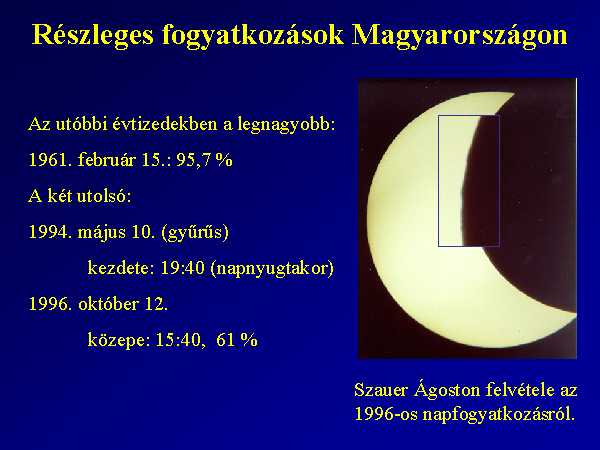 Részleges fogyatkozások Magyarországon

Az utóbbi évtizedekben a legnagyobb:

1961. február 15.: 95,7 %

A két utolsó:

1994. május 10. (gyűrűs)

kezdete: 19:40 (napnyugtakor)

1996. október 12.

közepe: 15:40, 61 %

Szauer Ágoston felvétele az 1996-os napfogyatkozásról.